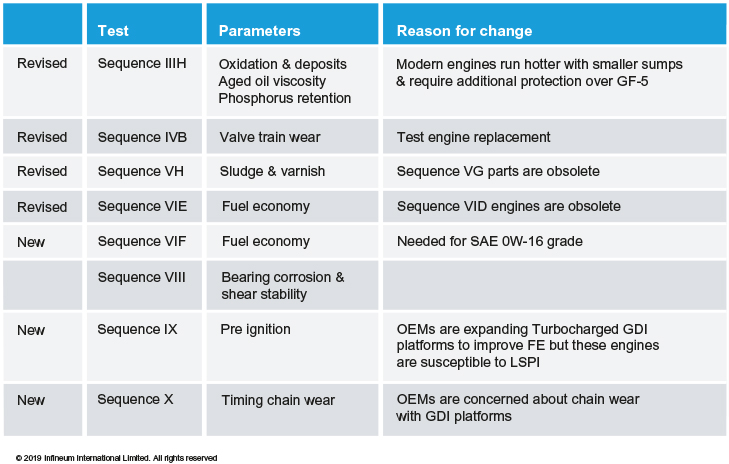 | | Test | Parameters | Reason for change |
|---|---|---|---|
| Revised | Sequence IIIH | Oxidation & deposits Aged oil viscosity Phosphorus retention | Modern engines run hotter with smaller sumps & require additional protection over GF-5 |
| Revised | Sequence IVB | Valve train wear | Test engine replacement |
| Revised | Sequence VH | Sludge & varnish | Sequence VG parts are obsolete |
| Revised | Sequence VIE | Fuel economy | Sequence VID engines are obsolete |
| New | Sequence VIF | Fuel economy | Needed for SAE 0W-16 grade |
| | Sequence VIII | Bearing corrosion & shear stability | |
| New | Sequence IX | Pre ignition | OEMs are expanding Turbocharged GDI platforms to improve FE but these engines are susceptible to LSPI |
| New | Sequence X | Timing chain wear | OEMs are concerned about chain wear with GDI platforms |

© 2019 Infineum International Limited. All rights reserved